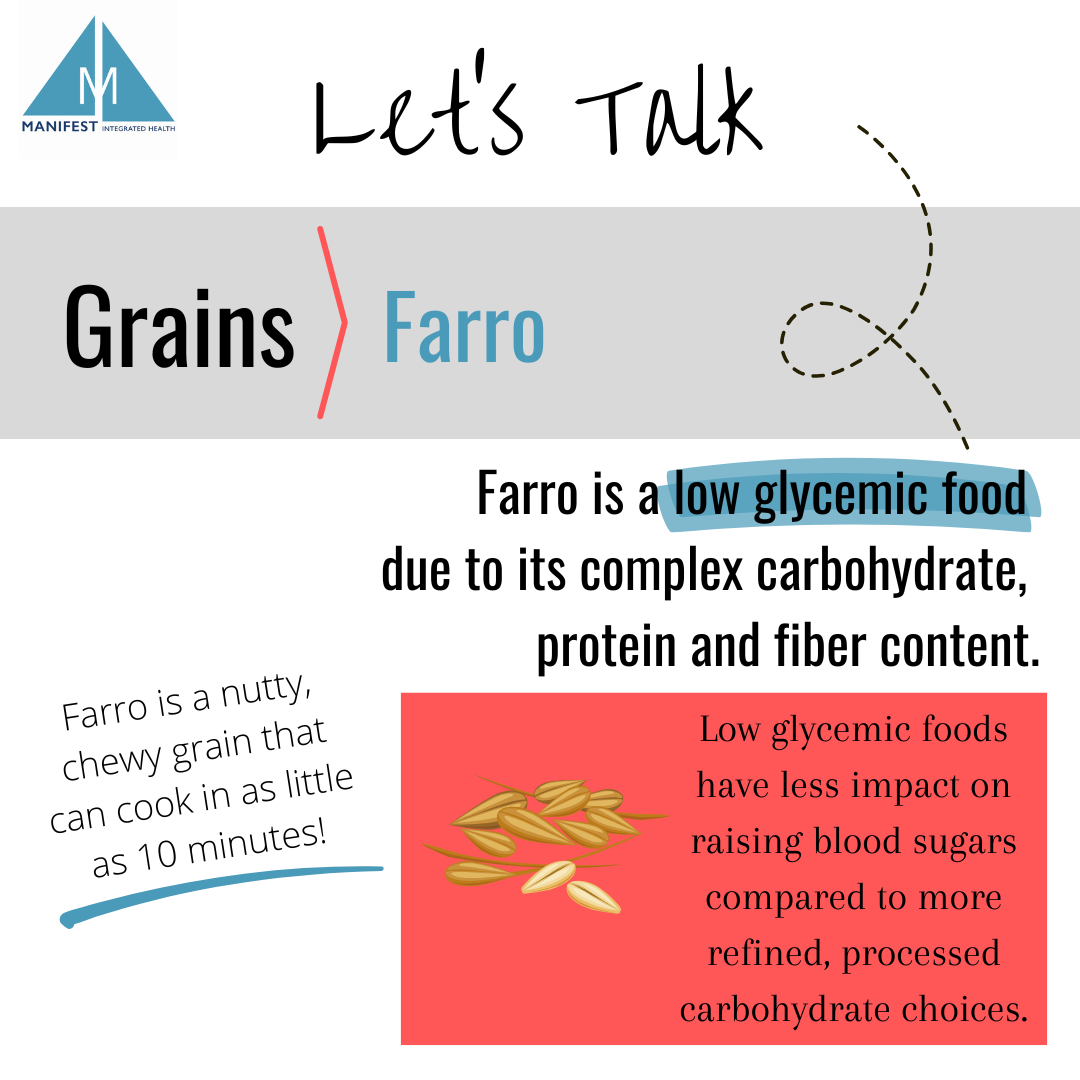 M
MANIFEST INTEGRATED HEALTH

Let's Talk

Grains Farro

Farro is a low glycemic food due to its complex carbohydrate, protein and fiber content.

Farro is a nutty, chewy grain that can cook in as little as 10 minutes!

Low glycemic foods have less impact on raising blood sugars compared to more refined, processed carbohydrate choices.